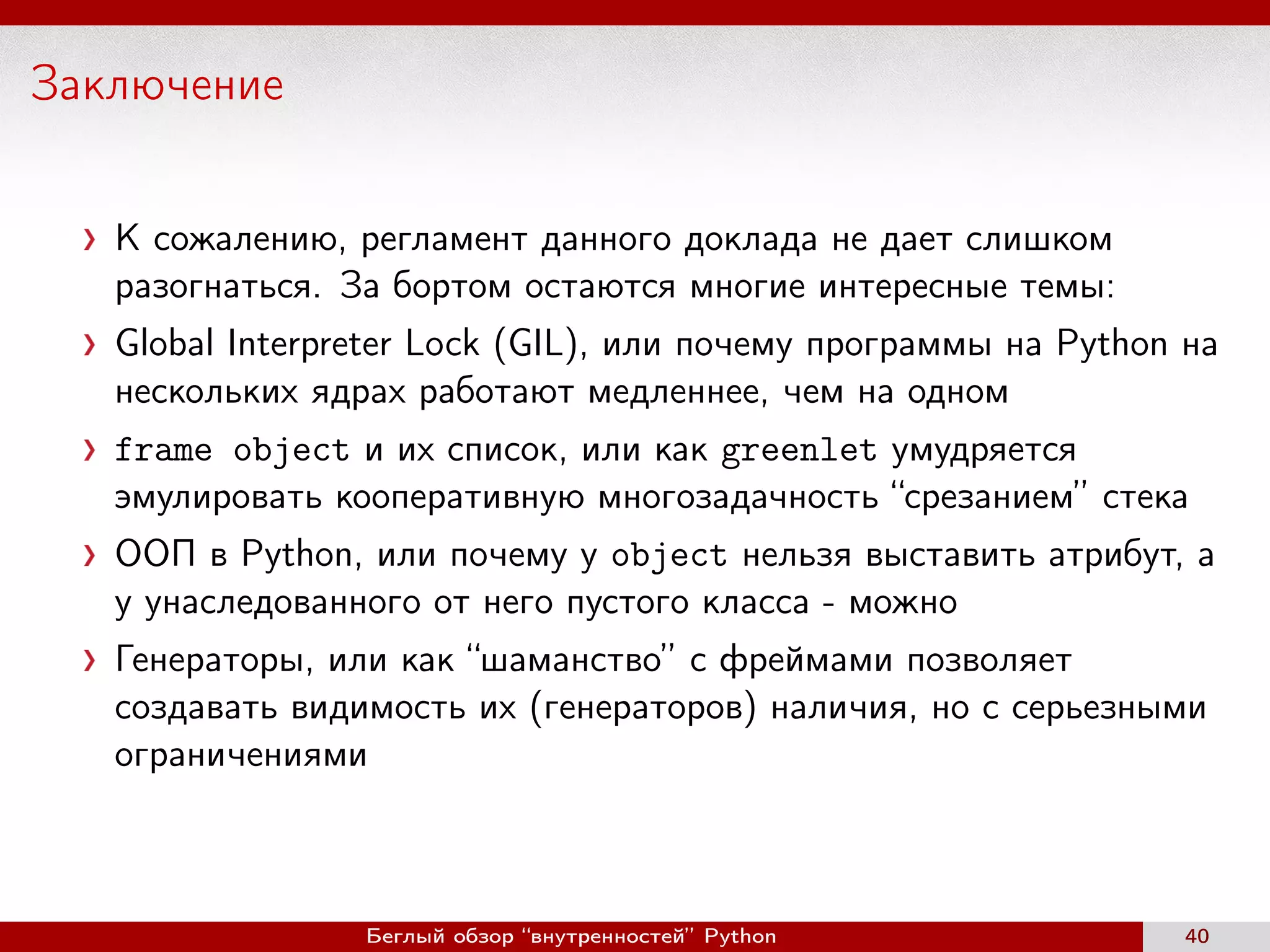 Заключение

› К сожалению, регламент данного доклада не дает слишком разогнаться. За бортом остаются многие интересные темы:

› Global Interpreter Lock (GIL), или почему программы на Python на нескольких ядрах работают медленнее, чем на одном

› frame object и их список, или как greenlet умудряется эмулировать кооперативную многозадачность “срезанием” стека

› ООП в Python, или почему у object нельзя выставить атрибут, а у унаследованного от него пустого класса - можно

› Генераторы, или как “шаманство” с фреймами позволяет создавать видимость их (генераторов) наличия, но с серьезными ограничениями

Беглый обзор “внутренностей” Python 40